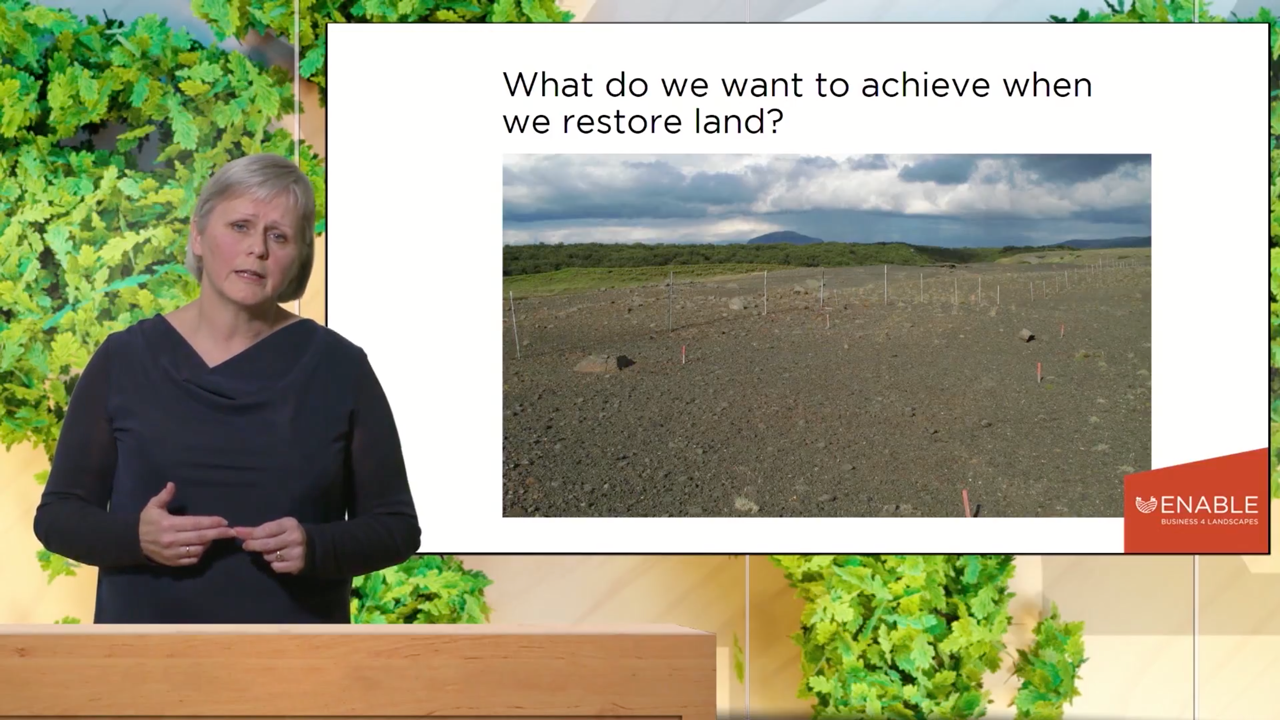 What do we want to achieve when we restore land?

ENABLE
BUSINESS 4 LANDSCAPES